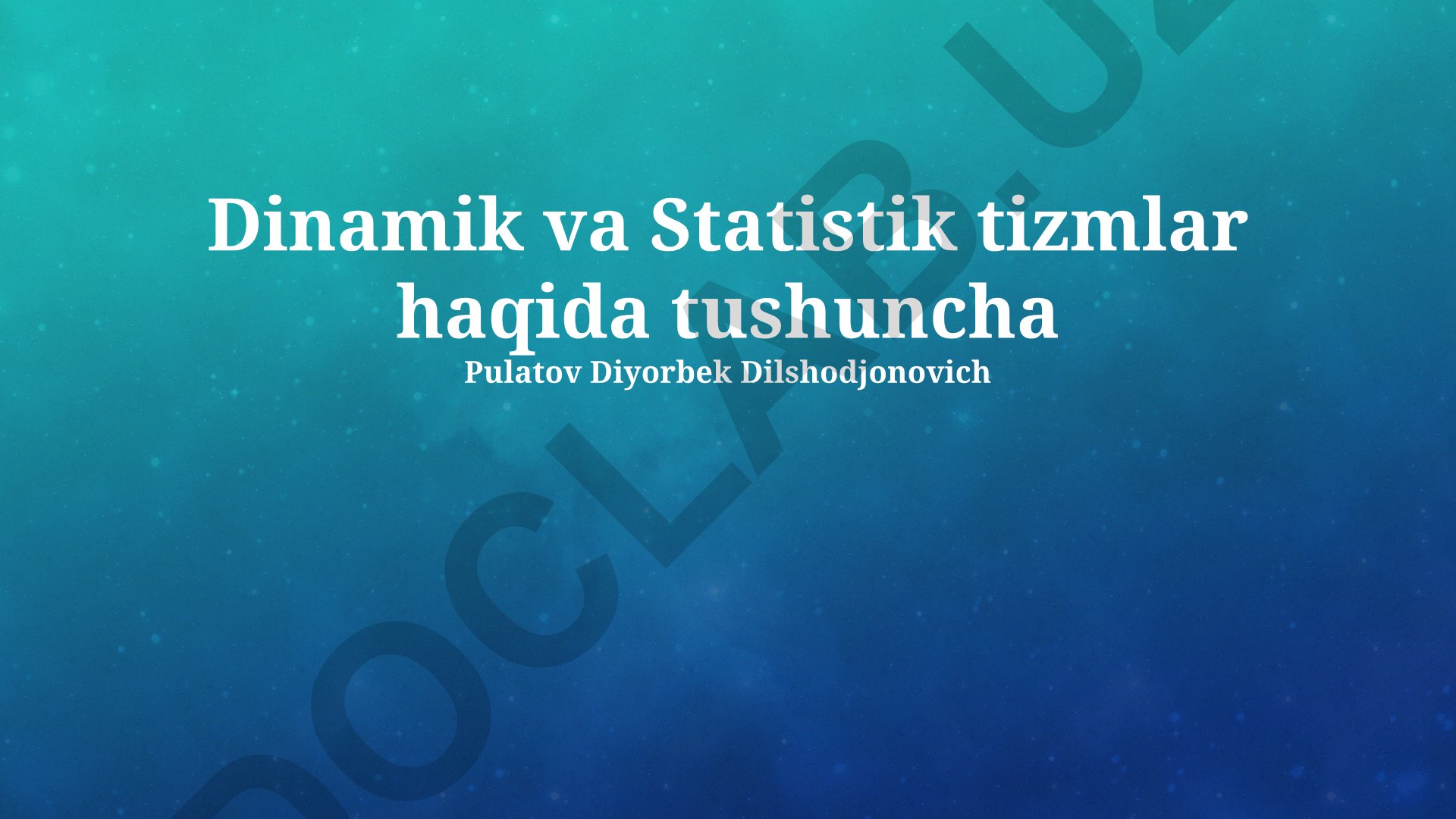 Dinamik va Statistik tizmlar haqida tushuncha
Pulatov Diyorbek Dilshodjonovich

DOCLAB.UZ